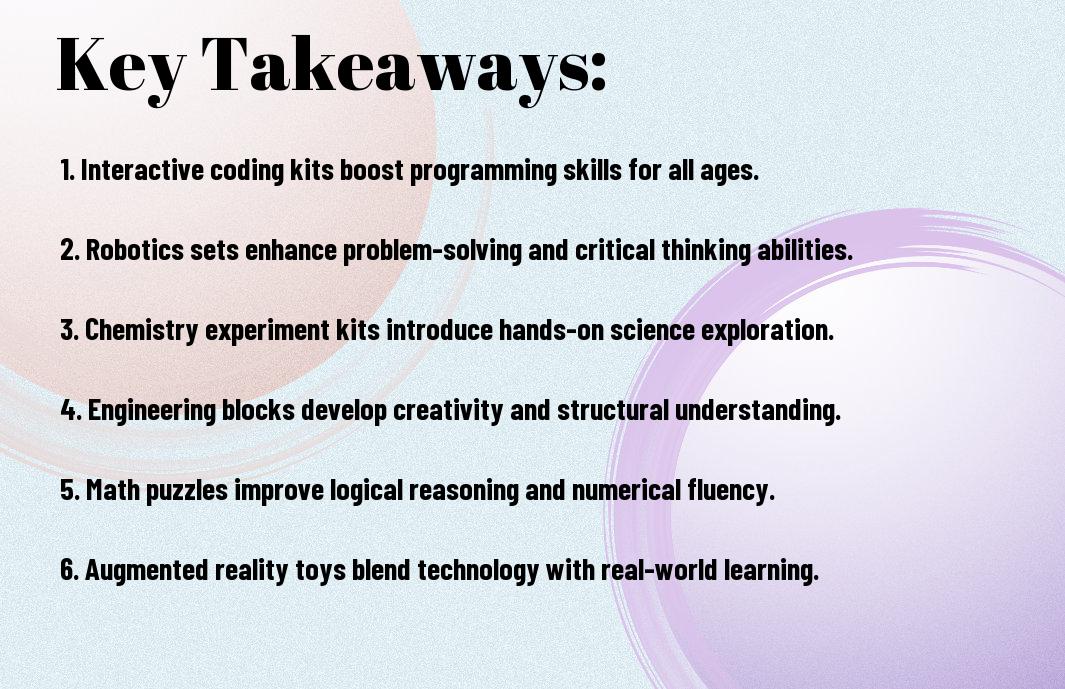 Key Takeaways:

1. Interactive coding kits boost programming skills for all ages.

2. Robotics sets enhance problem-solving and critical thinking abilities.

3. Chemistry experiment kits introduce hands-on science exploration.

4. Engineering blocks develop creativity and structural understanding.

5. Math puzzles improve logical reasoning and numerical fluency.

6. Augmented reality toys blend technology with real-world learning.